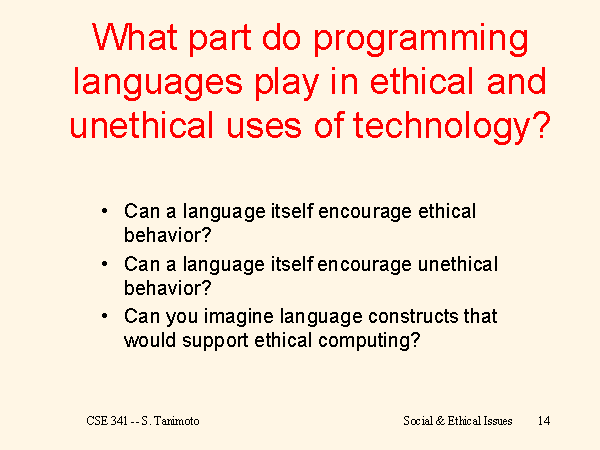 What part do programming languages play in ethical and unethical uses of technology?

• Can a language itself encourage ethical behavior?
• Can a language itself encourage unethical behavior?
• Can you imagine language constructs that would support ethical computing?

CSE 341 -- S. Tanimoto

Social & Ethical Issues

14